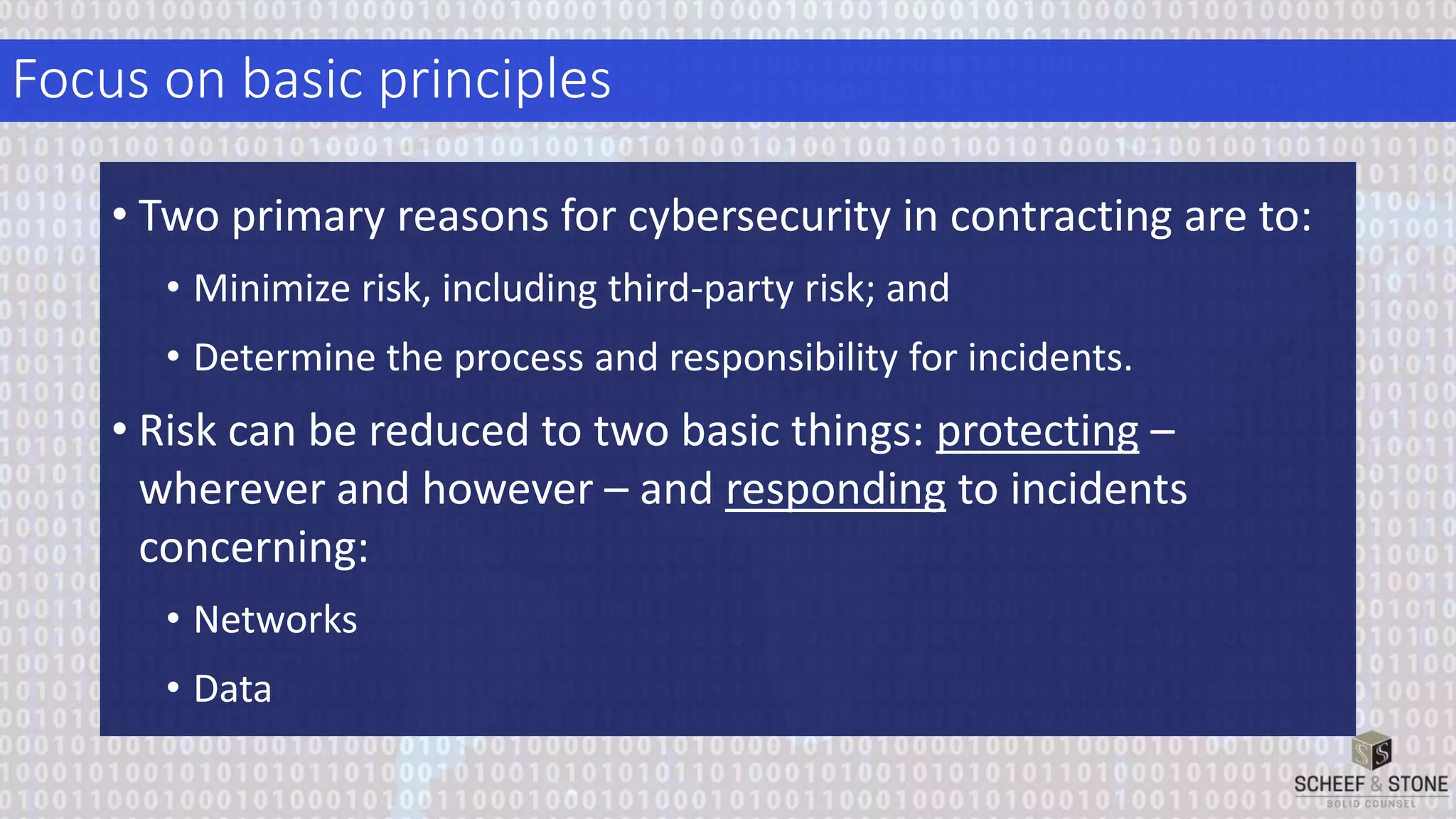 Focus on basic principles

• Two primary reasons for cybersecurity in contracting are to:

• Minimize risk, including third-party risk; and

• Determine the process and responsibility for incidents.

• Risk can be reduced to two basic things: protecting – wherever and however – and responding to incidents concerning:

• Networks

• Data

SCHEEF & STONE
SOLID COUNSEL